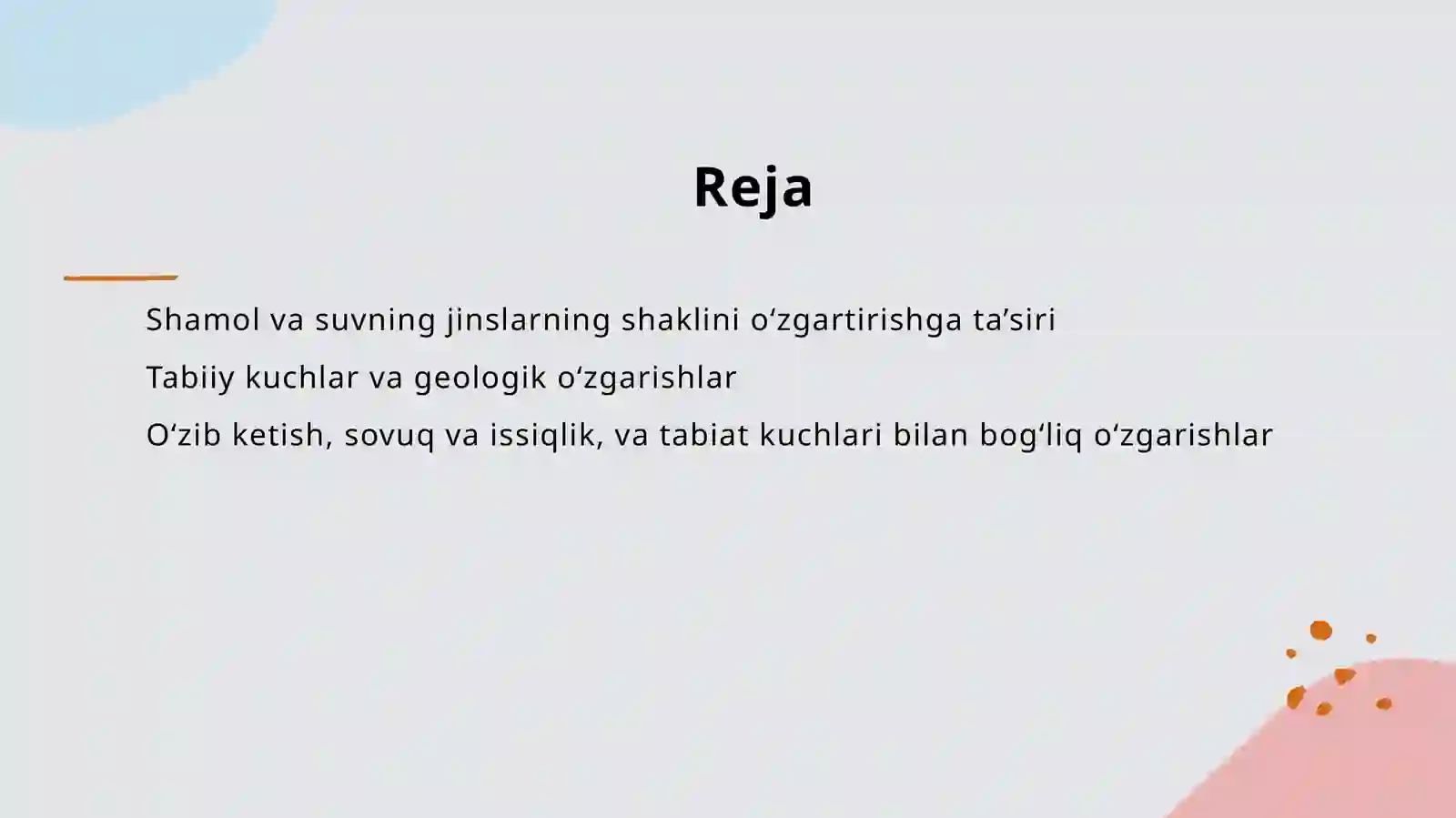 Reja

Shamol va suvning jinslarning shaklini o‘zgartirishga ta’siri

Tabiiy kuchlar va geologik o‘zgarishlar

O‘zib ketish, sovuq va issiqlik, va tabiat kuchlari bilan bog‘liq o‘zgarishlar